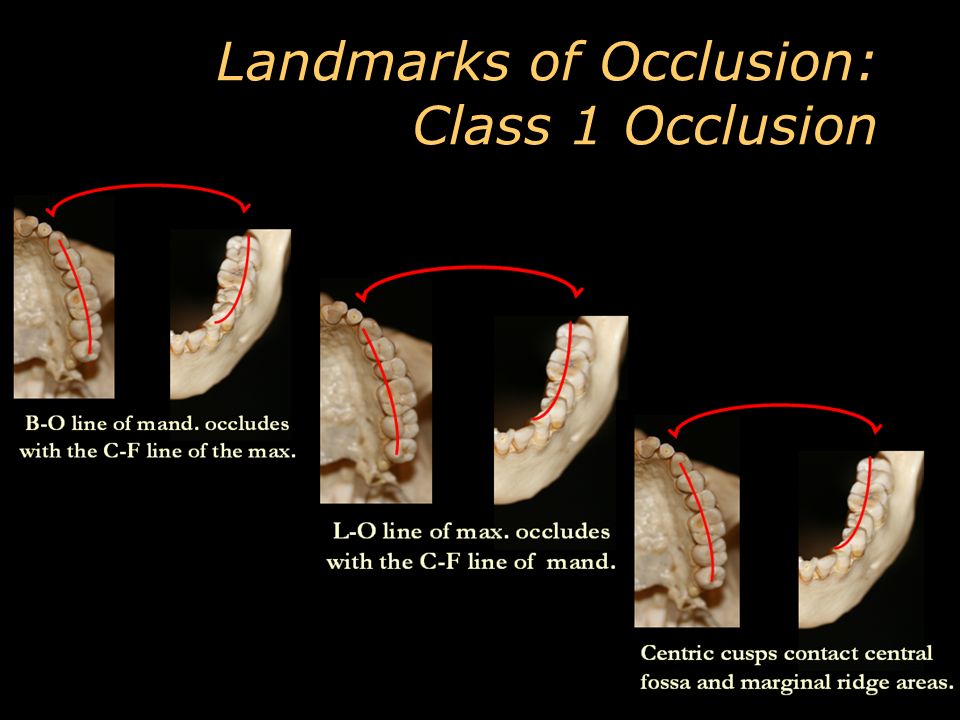 Landmarks of Occlusion:
Class 1 Occlusion

B-O line of mand. occludes with the C-F line of the max.

L-O line of max. occludes with the C-F line of mand.

Centric cusps contact central fossa and marginal ridge areas.